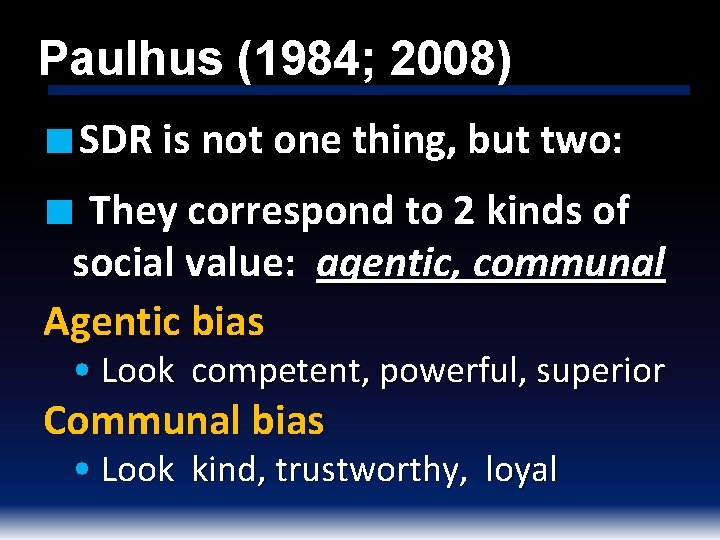 Paulhus (1984; 2008)

SDR is not one thing, but two:

They correspond to 2 kinds of social value: agentic, communal

Agentic bias

• Look competent, powerful, superior

Communal bias

• Look kind, trustworthy, loyal